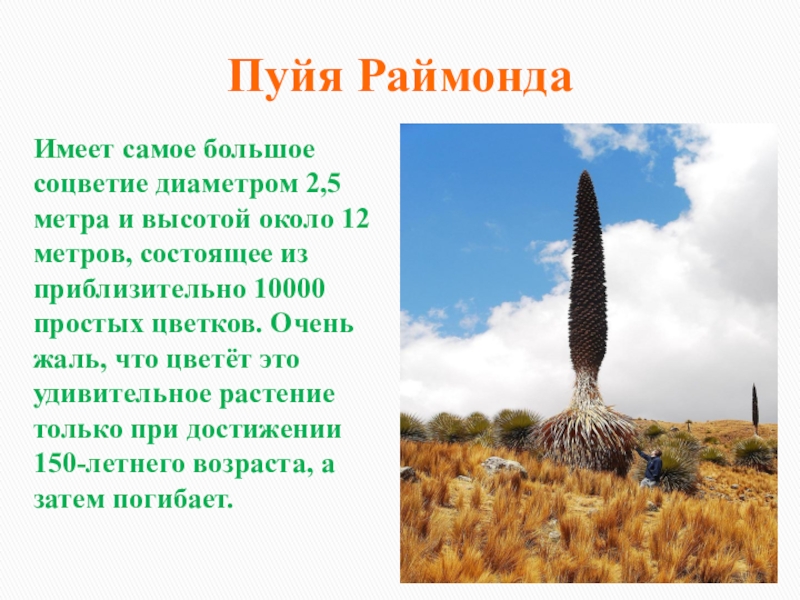 Пуйя Раймонда

Имеет самое большое соцветие диаметром 2,5 метра и высотой около 12 метров, состоящее из приблизительно 10000 простых цветков. Очень жаль, что цветёт это удивительное растение только при достижении 150-летнего возраста, а затем погибает.